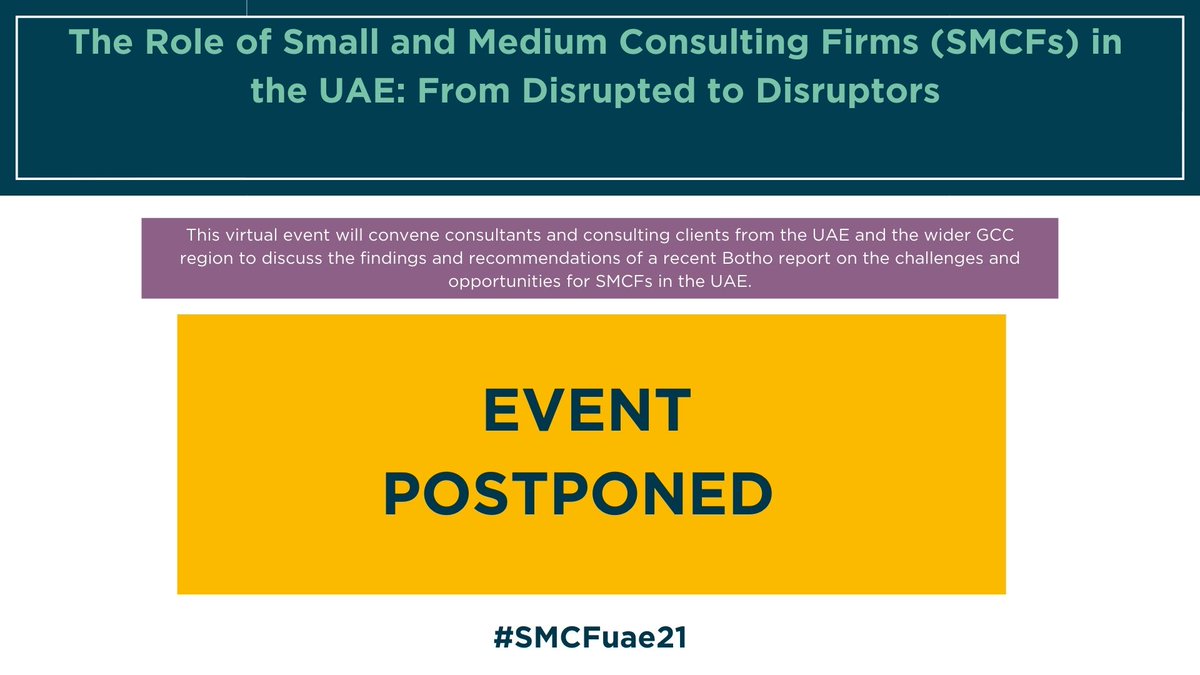 The Role of Small and Medium Consulting Firms (SMCFs) in the UAE: From Disrupted to Disruptors

This virtual event will convene consultants and consulting clients from the UAE and the wider GCC region to discuss the findings and recommendations of a recent Botho report on the challenges and opportunities for SMCFs in the UAE.

EVENT
POSTPONED

#SMCFuae21